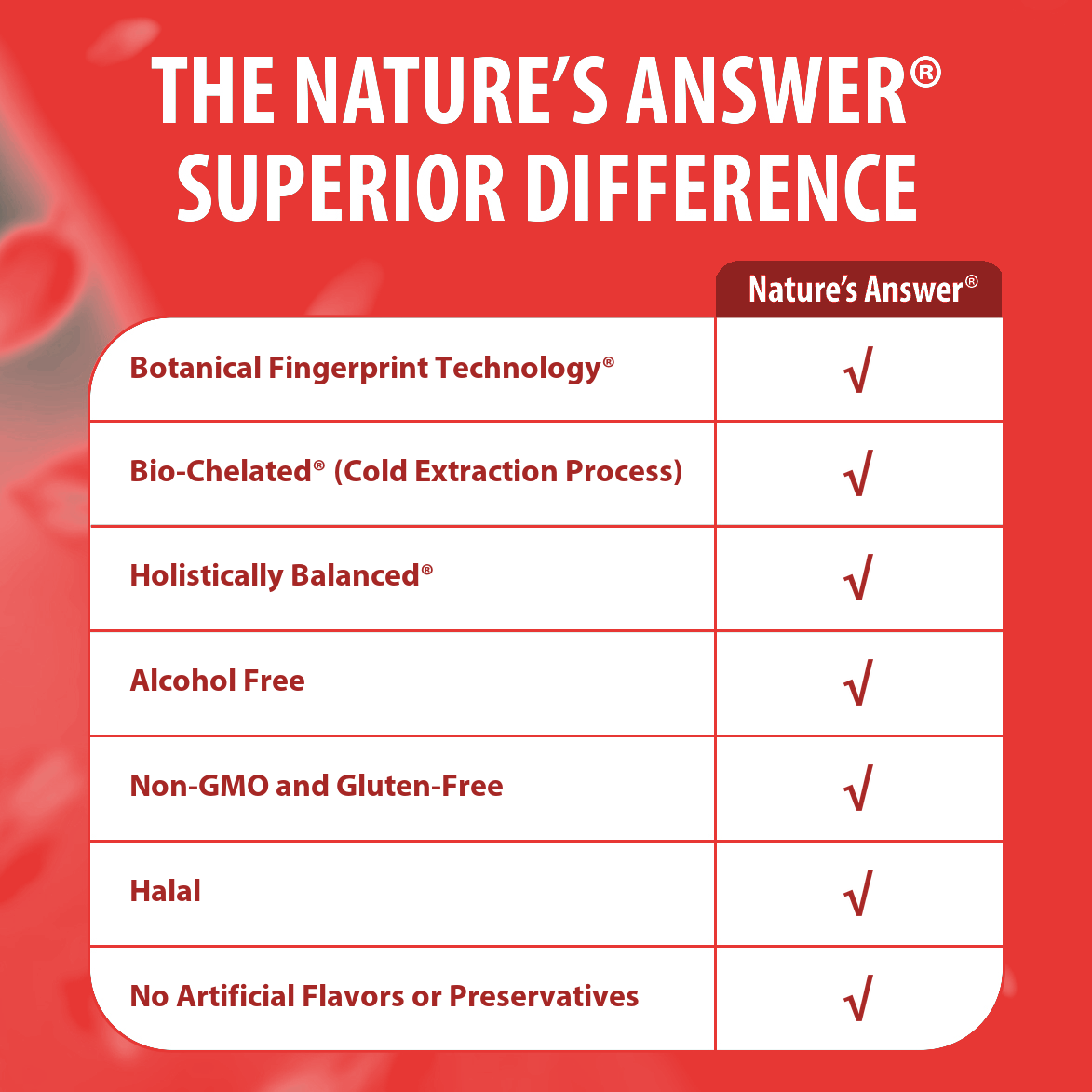 THE NATURE'S ANSWER®
SUPERIOR DIFFERENCE

| | Nature's Answer® |
|---|---|
| Botanical Fingerprint Technology® | √ |
| Bio-Chelated® (Cold Extraction Process) | √ |
| Holistically Balanced® | √ |
| Alcohol Free | √ |
| Non-GMO and Gluten-Free | √ |
| Halal | √ |
| No Artificial Flavors or Preservatives | √ |